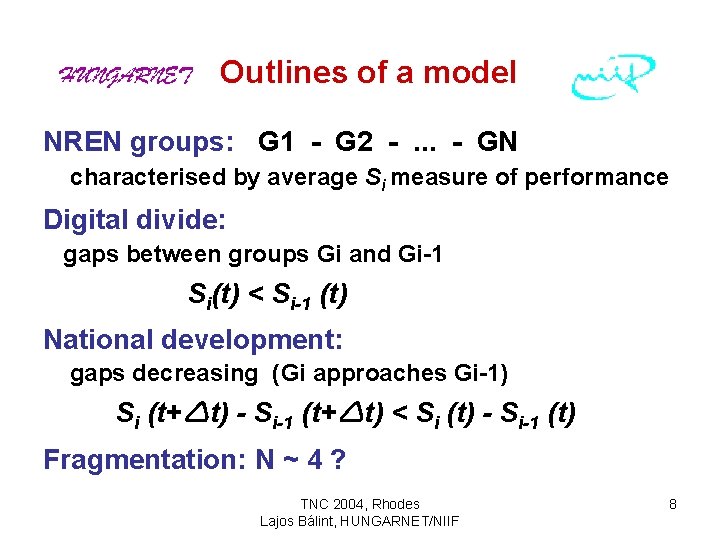 HUNGARNET Outlines of a model niif

NREN groups: G1 - G2 - ... - GN

characterised by average $S_i$ measure of performance

Digital divide:

gaps between groups Gi and Gi-1

$S_i(t) < S_{i-1}(t)$

National development:

gaps decreasing (Gi approaches Gi-1)

$S_i(t+\Delta t) - S_{i-1}(t+\Delta t) < S_i(t) - S_{i-1}(t)$

Fragmentation: N ~ 4 ?

TNC 2004, Rhodes
Lajos Bálint, HUNGARNET/NIIF

8